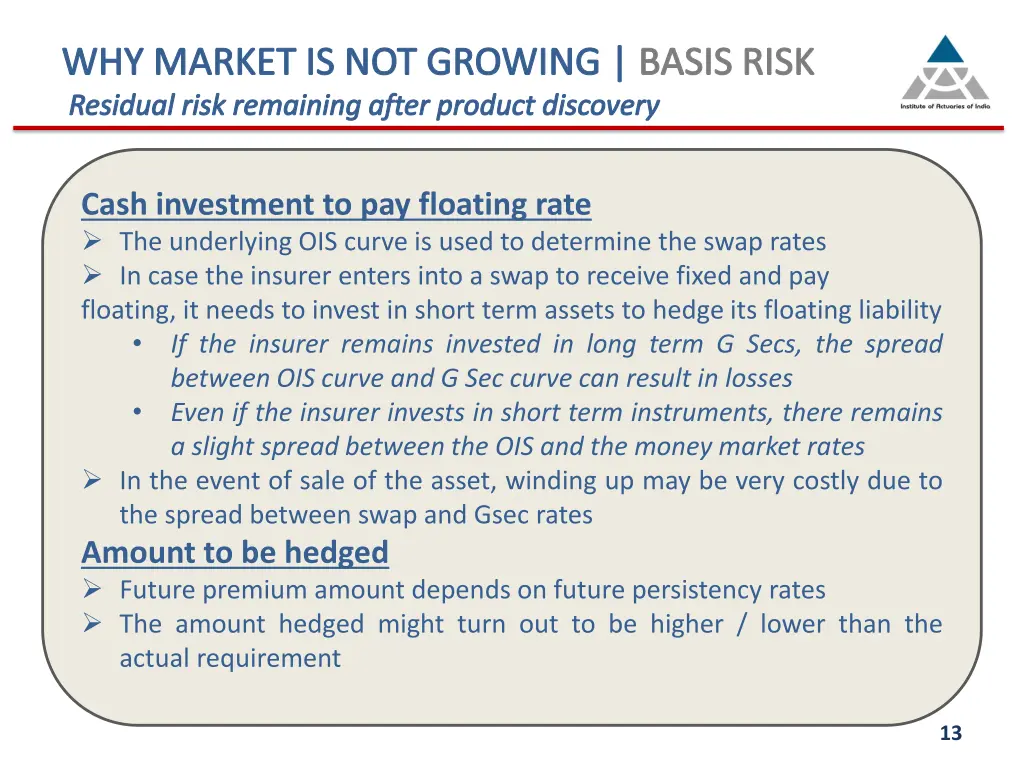 WHY MARKET IS NOT GROWING | BASIS RISK
Residual risk remaining after product discovery

Institute of Actuaries of India

Cash investment to pay floating rate
➢ The underlying OIS curve is used to determine the swap rates
➢ In case the insurer enters into a swap to receive fixed and pay floating, it needs to invest in short term assets to hedge its floating liability
• If the insurer remains invested in long term G Secs, the spread between OIS curve and G Sec curve can result in losses
• Even if the insurer invests in short term instruments, there remains a slight spread between the OIS and the money market rates
➢ In the event of sale of the asset, winding up may be very costly due to the spread between swap and Gsec rates
Amount to be hedged
➢ Future premium amount depends on future persistency rates
➢ The amount hedged might turn out to be higher / lower than the actual requirement

13